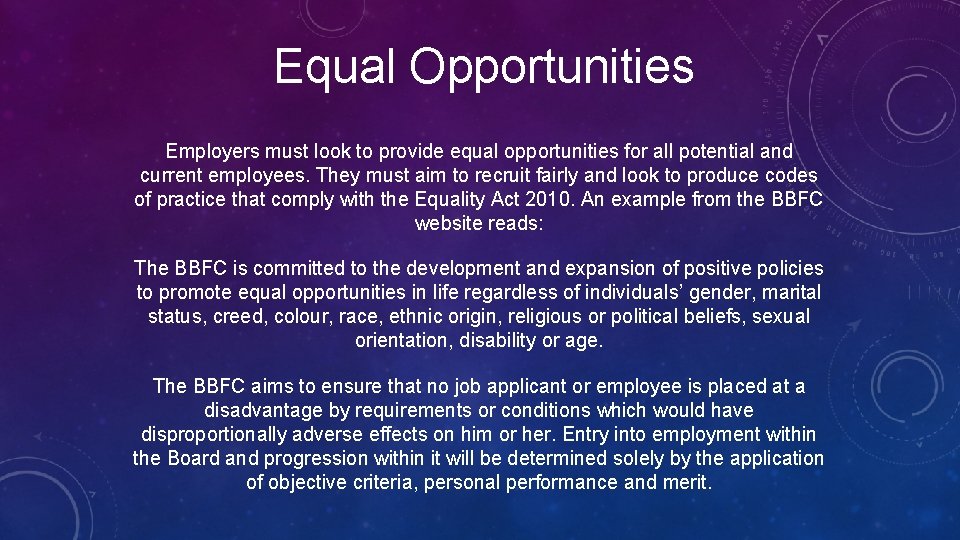 Equal Opportunities

Employers must look to provide equal opportunities for all potential and current employees. They must aim to recruit fairly and look to produce codes of practice that comply with the Equality Act 2010. An example from the BBFC website reads:

The BBFC is committed to the development and expansion of positive policies to promote equal opportunities in life regardless of individuals' gender, marital status, creed, colour, race, ethnic origin, religious or political beliefs, sexual orientation, disability or age.

The BBFC aims to ensure that no job applicant or employee is placed at a disadvantage by requirements or conditions which would have disproportionally adverse effects on him or her. Entry into employment within the Board and progression within it will be determined solely by the application of objective criteria, personal performance and merit.